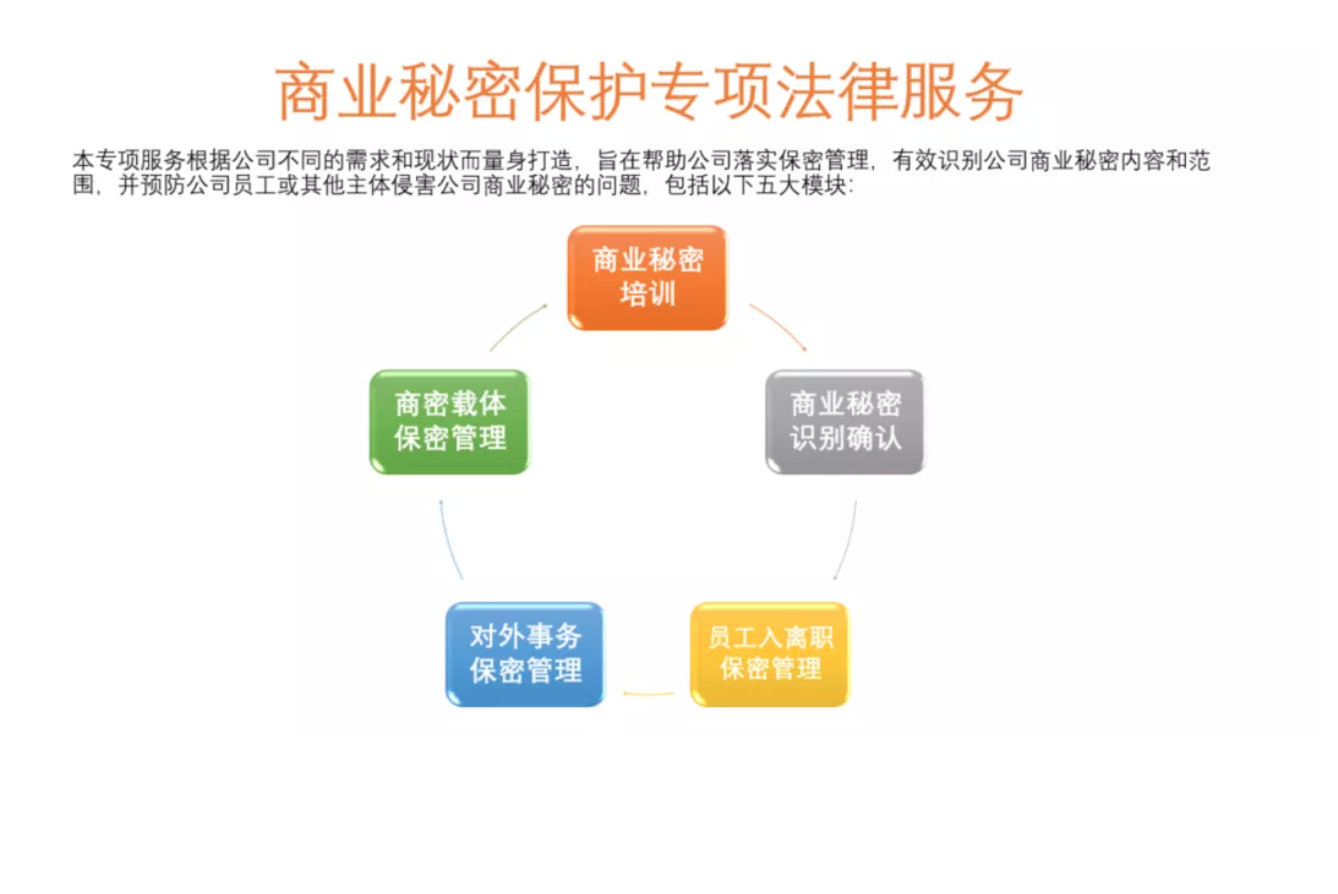 商业秘密保护专项法律服务

本专项服务根据公司不同的需求和现状而量身打造，旨在帮助公司落实保密管理，有效识别公司商业秘密内容和范围，并预防公司员工或其他主体侵害公司商业秘密的问题，包括以下五大模块：

商业秘密培训

商业秘密识别确认

员工入离职保密管理

对外事务保密管理

商密载体保密管理